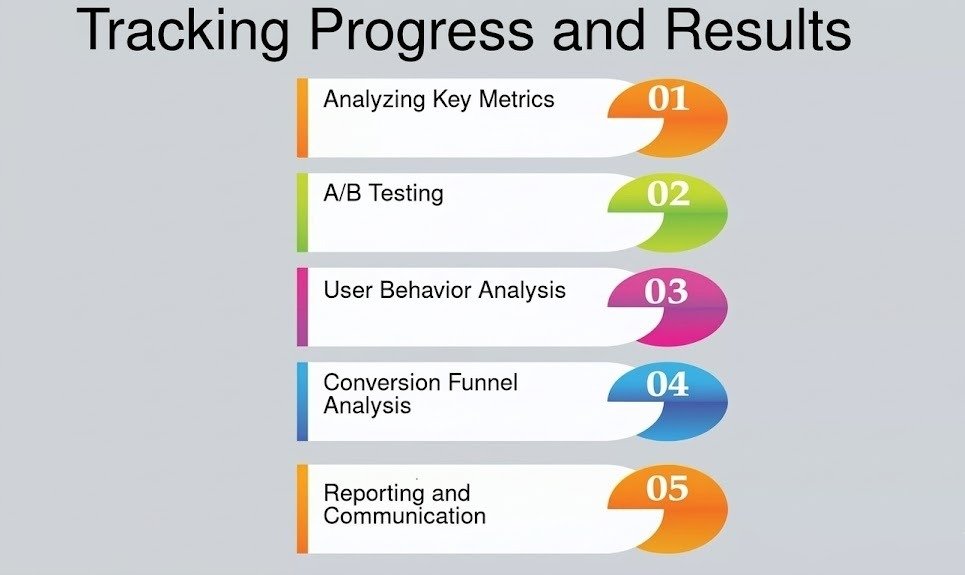 Tracking Progress and Results

Analyzing Key Metrics
01

A/B Testing
02

User Behavior Analysis
03

Conversion Funnel Analysis
04

Reporting and Communication
05